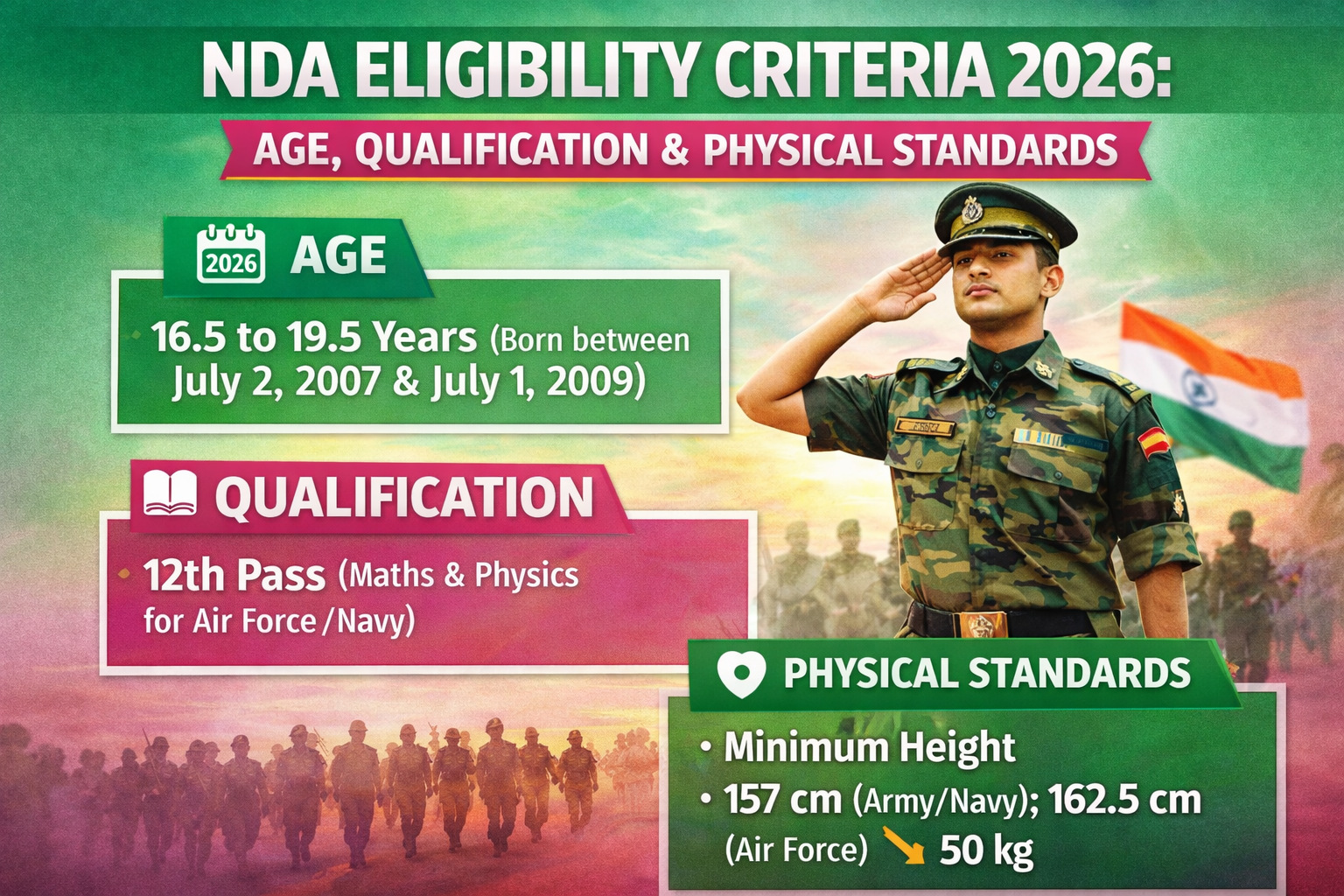 NDA ELIGIBILITY CRITERIA 2026:

AGE, QUALIFICATION & PHYSICAL STANDARDS

2026 AGE

• 16.5 to 19.5 Years (Born between July 2, 2007 & July 1, 2009)

QUALIFICATION

• 12th Pass (Maths & Physics for Air Force/Navy)

PHYSICAL STANDARDS

• Minimum Height
• 157 cm (Army/Navy); 162.5 cm (Air Force) 50 kg